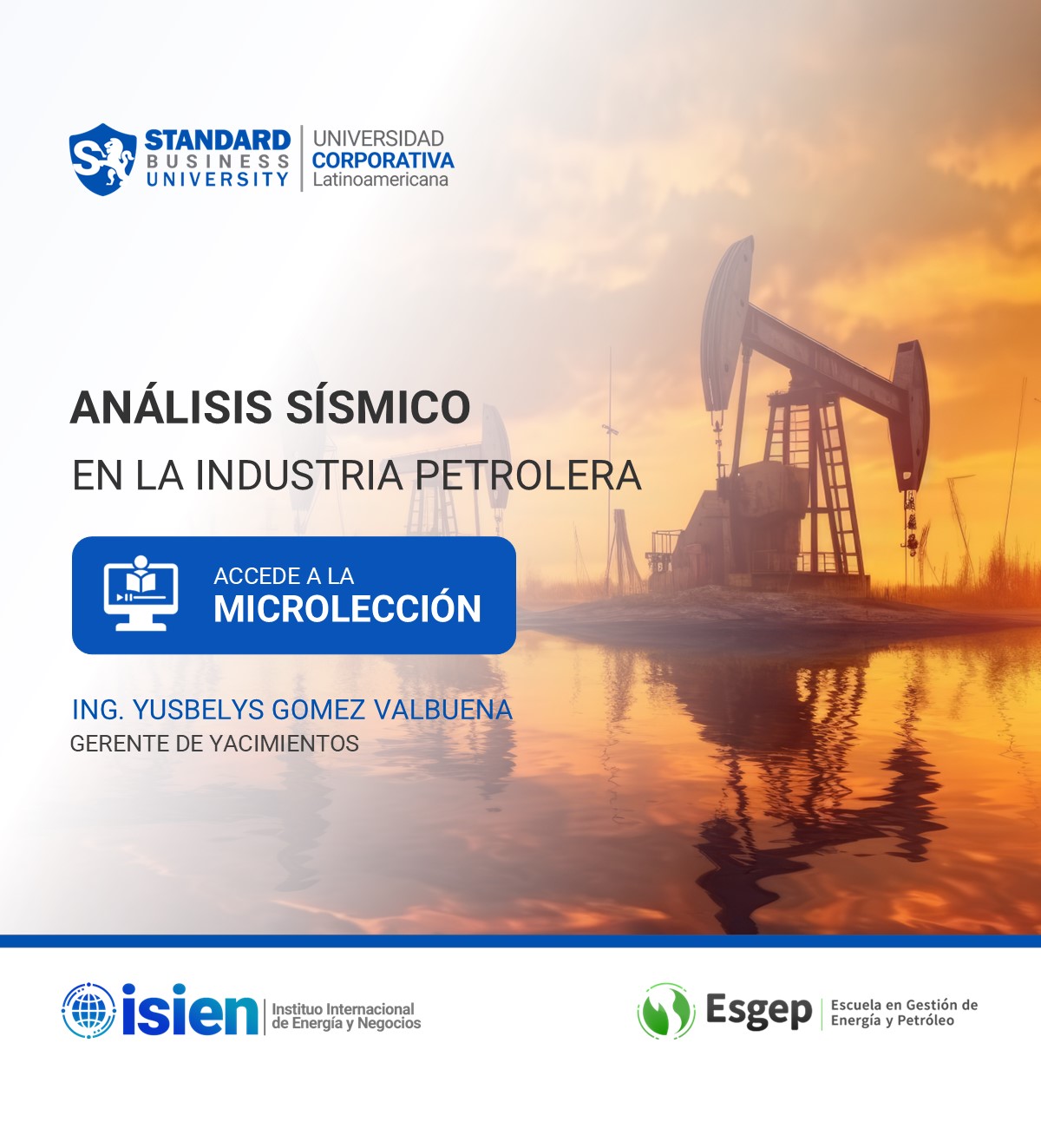 STANDARD BUSINESS UNIVERSITY
UNIVERSIDAD CORPORATIVA Latinoamericana

ANÁLISIS SÍSMICO
EN LA INDUSTRIA PETROLERA

ACCEDE A LA
MICROLECCIÓN

ING. YUSBELYS GOMEZ VALBUENA
GERENTE DE YACIMIENTOS

isien Instituo Internacional de Energía y Negocios

Esgep Escuela en Gestión de Energía y Petróleo